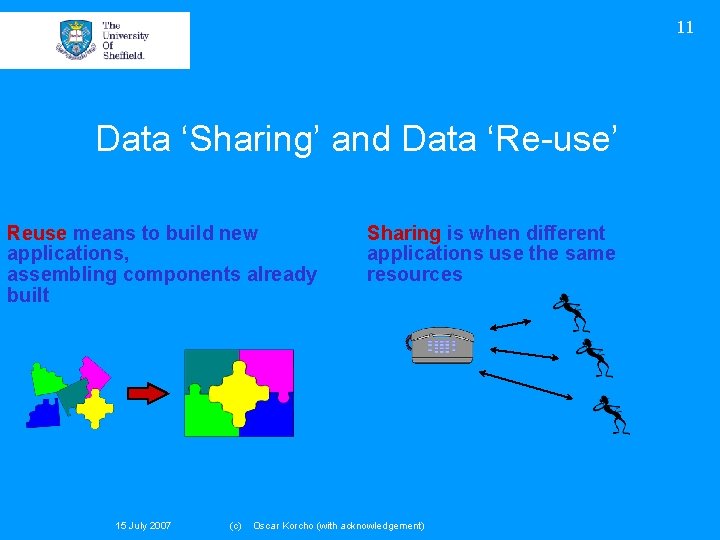 The University Of Sheffield.

11

Data ‘Sharing’ and Data ‘Re-use’

Reuse means to build new applications, assembling components already built

Sharing is when different applications use the same resources

15 July 2007 (c) Oscar Korcho (with acknowledgement)